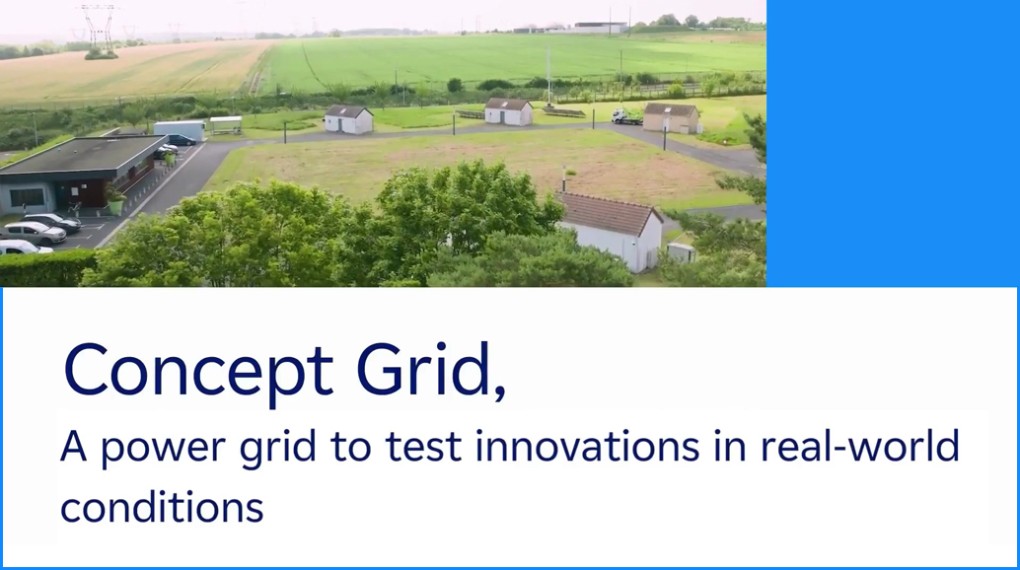 Concept Grid,

A power grid to test innovations in real-world conditions